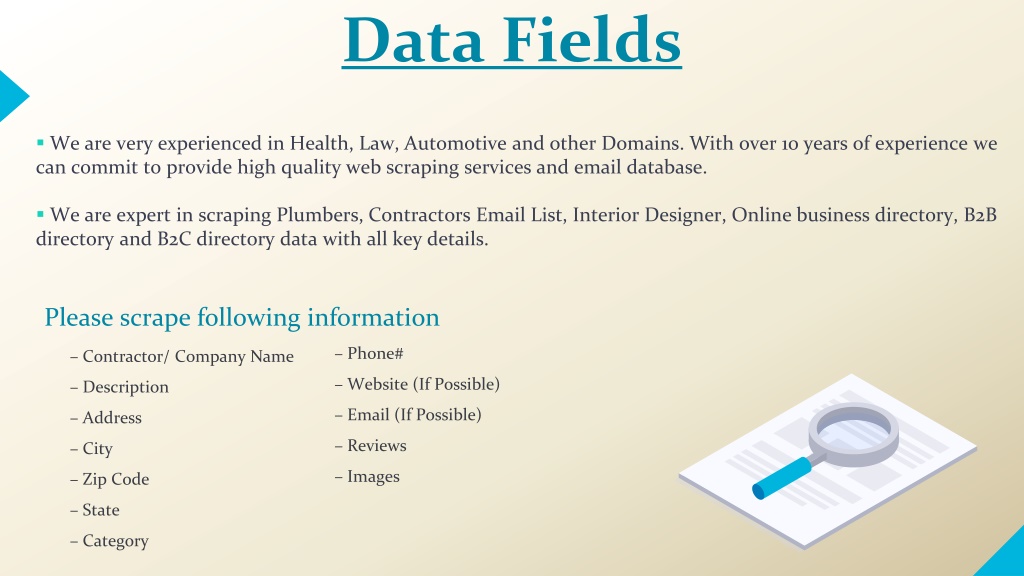 Data Fields

▪ We are very experienced in Health, Law, Automotive and other Domains. With over 10 years of experience we can commit to provide high quality web scraping services and email database.

▪ We are expert in scraping Plumbers, Contractors Email List, Interior Designer, Online business directory, B2B directory and B2C directory data with all key details.

Please scrape following information

– Contractor/ Company Name
– Description
– Address
– City
– Zip Code
– State
– Category

– Phone#
– Website (If Possible)
– Email (If Possible)
– Reviews
– Images